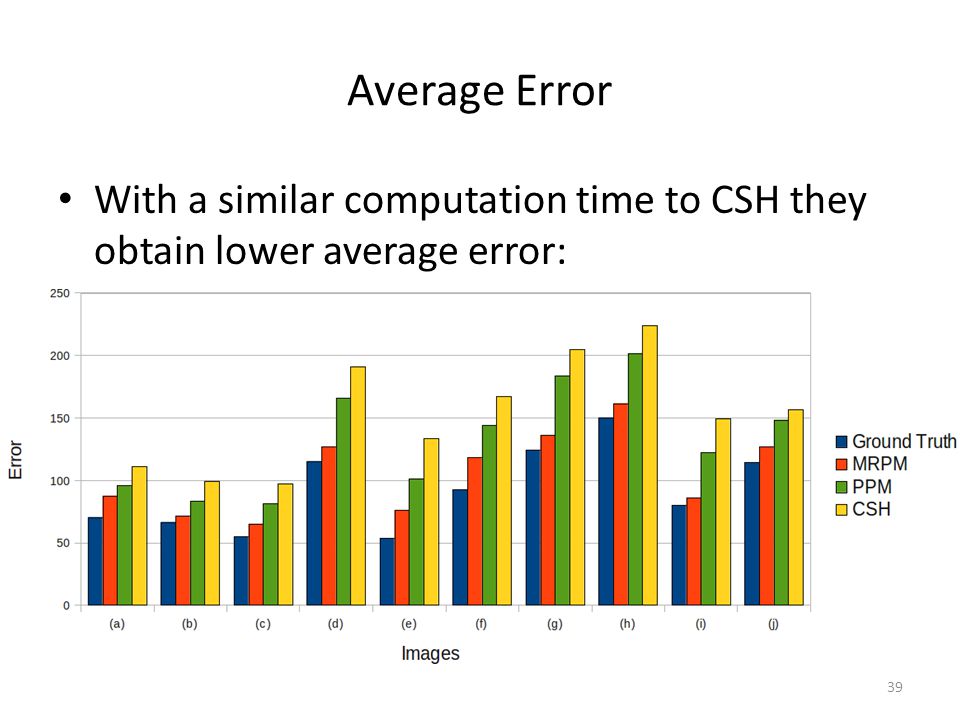 Average Error

• With a similar computation time to CSH they obtain lower average error:

250
200
150
100
50
0

Error

(a) (b) (c) (d) (e) (f) (g) (h) (i) (j)

Images

Ground Truth
MRPM
PPM
CSH

39